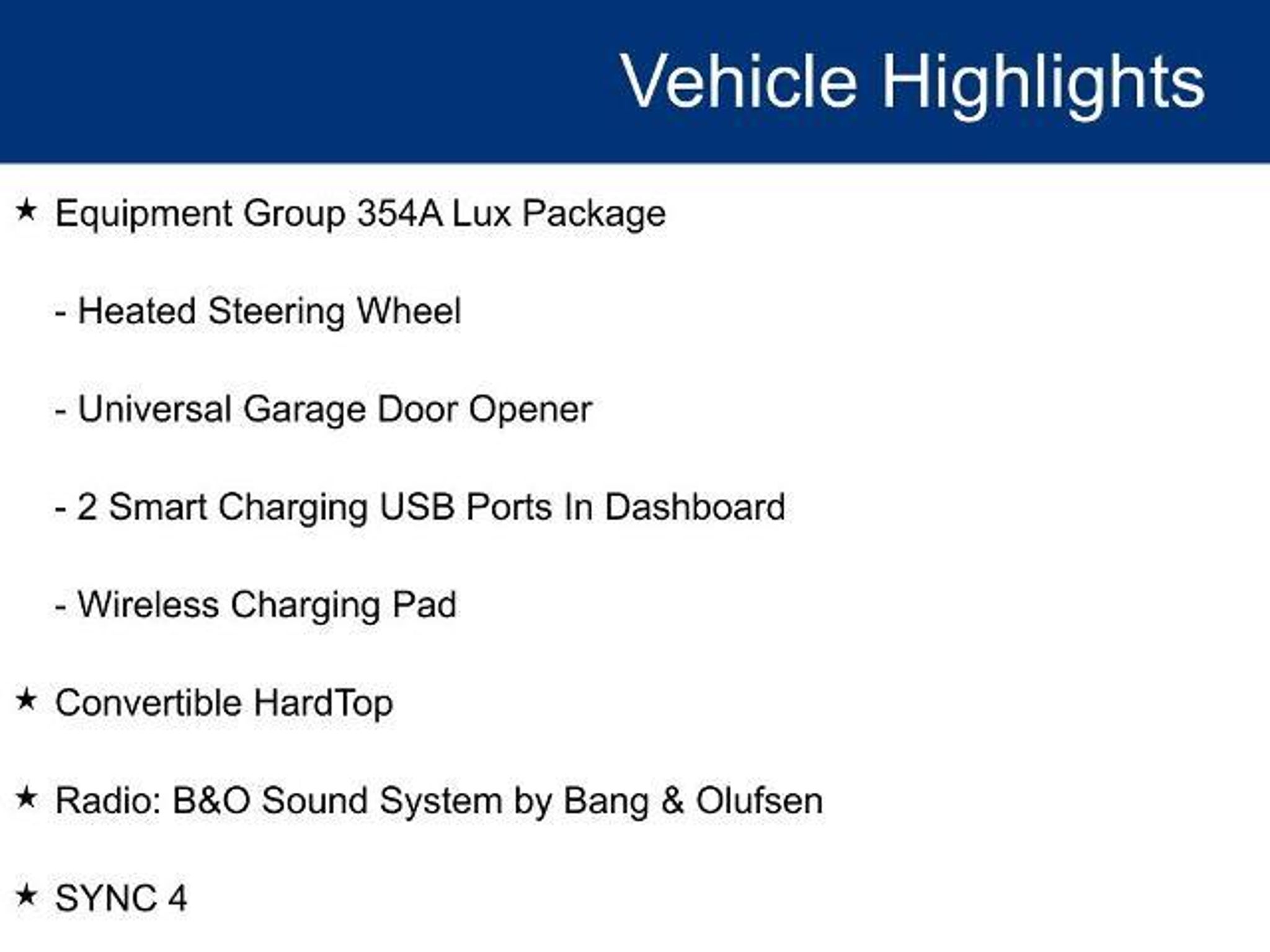 Vehicle Highlights

★ Equipment Group 354A Lux Package

- Heated Steering Wheel

- Universal Garage Door Opener

- 2 Smart Charging USB Ports In Dashboard

- Wireless Charging Pad

★ Convertible HardTop

★ Radio: B&O Sound System by Bang & Olufsen

★ SYNC 4